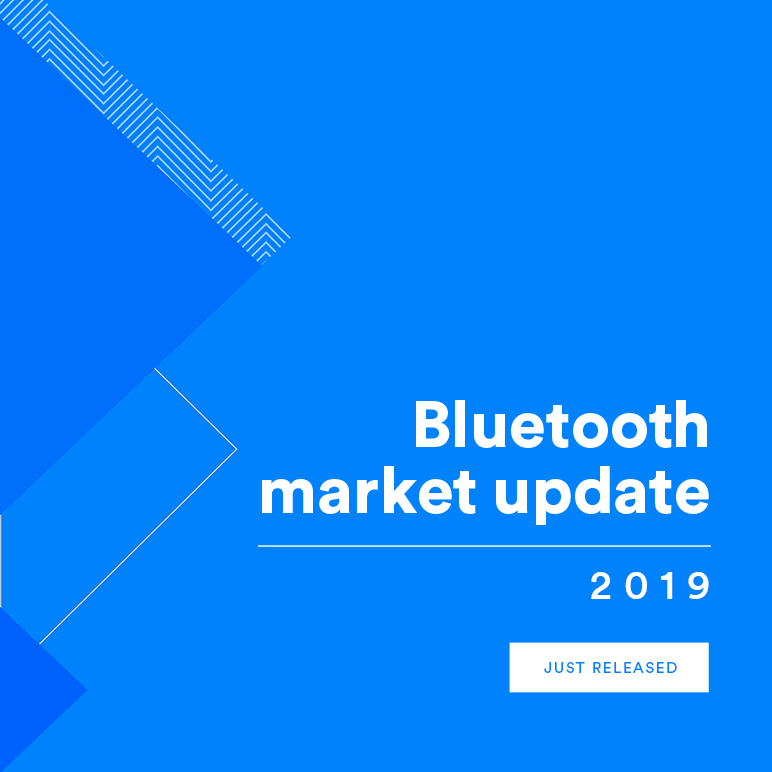 Bluetooth market update

2019

JUST RELEASED